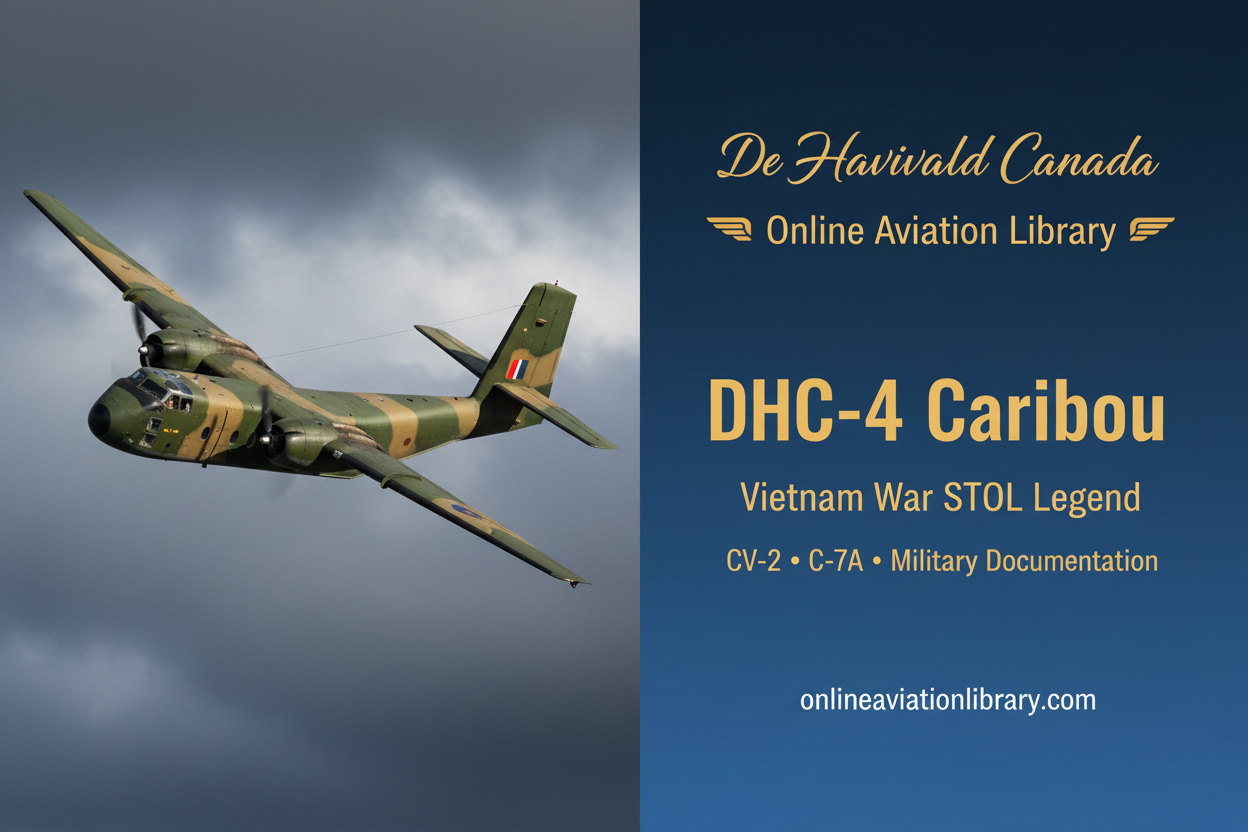 De Havivald Canada

Online Aviation Library

DHC-4 Caribou

Vietnam War STOL Legend

CV-2 • C-7A • Military Documentation

onlineaviationlibrary.com